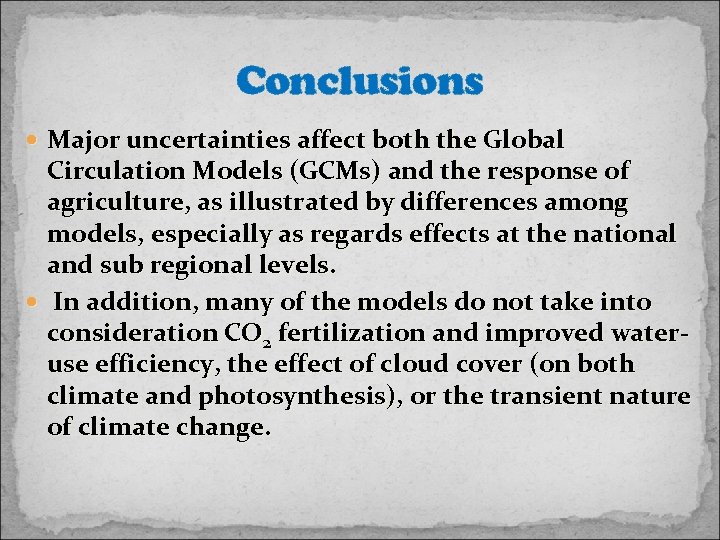 Conclusions

Major uncertainties affect both the Global Circulation Models (GCMs) and the response of agriculture, as illustrated by differences among models, especially as regards effects at the national and sub regional levels.

In addition, many of the models do not take into consideration $CO_2$ fertilization and improved water-use efficiency, the effect of cloud cover (on both climate and photosynthesis), or the transient nature of climate change.